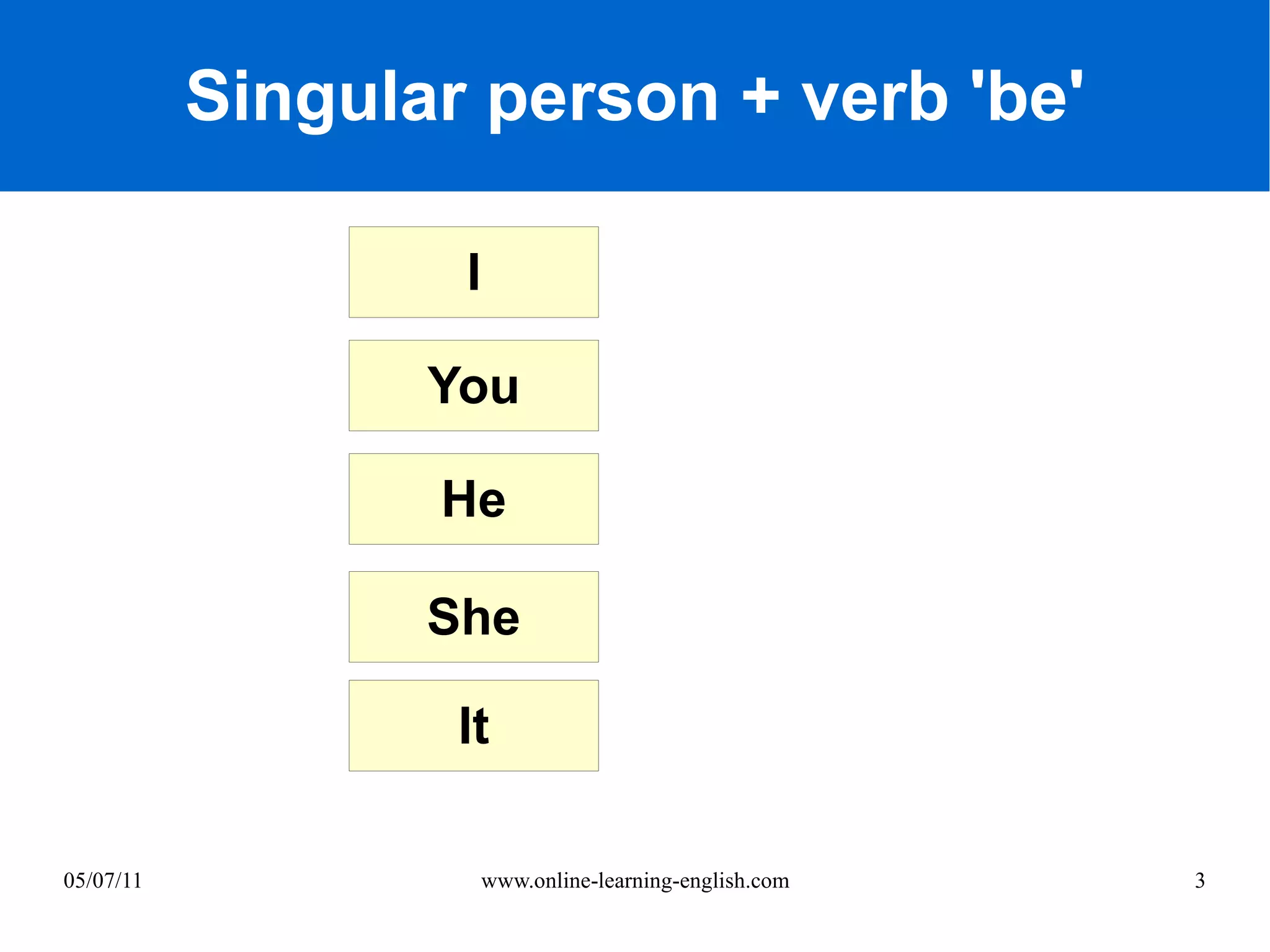 Singular person + verb 'be'

I

You

He

She

It

05/07/11 www.online-learning-english.com 3